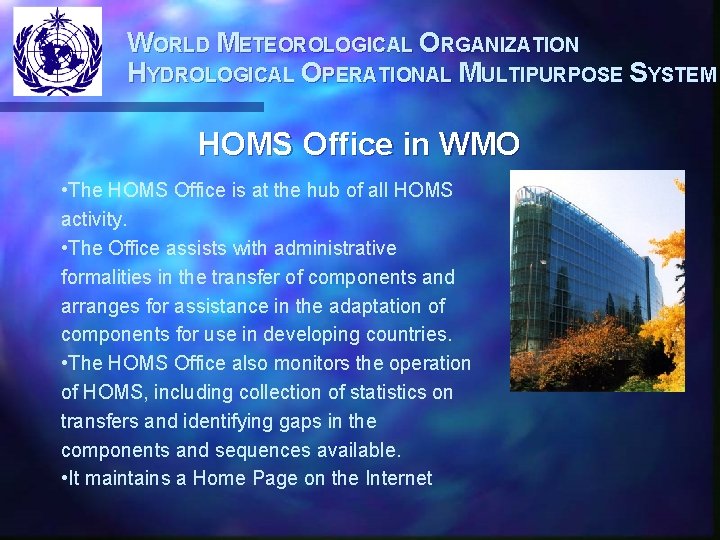 WORLD METEOROLOGICAL ORGANIZATION
HYDROLOGICAL OPERATIONAL MULTIPURPOSE SYSTEM

HOMS Office in WMO

•The HOMS Office is at the hub of all HOMS activity.
•The Office assists with administrative formalities in the transfer of components and arranges for assistance in the adaptation of components for use in developing countries.
•The HOMS Office also monitors the operation of HOMS, including collection of statistics on transfers and identifying gaps in the components and sequences available.
•It maintains a Home Page on the Internet